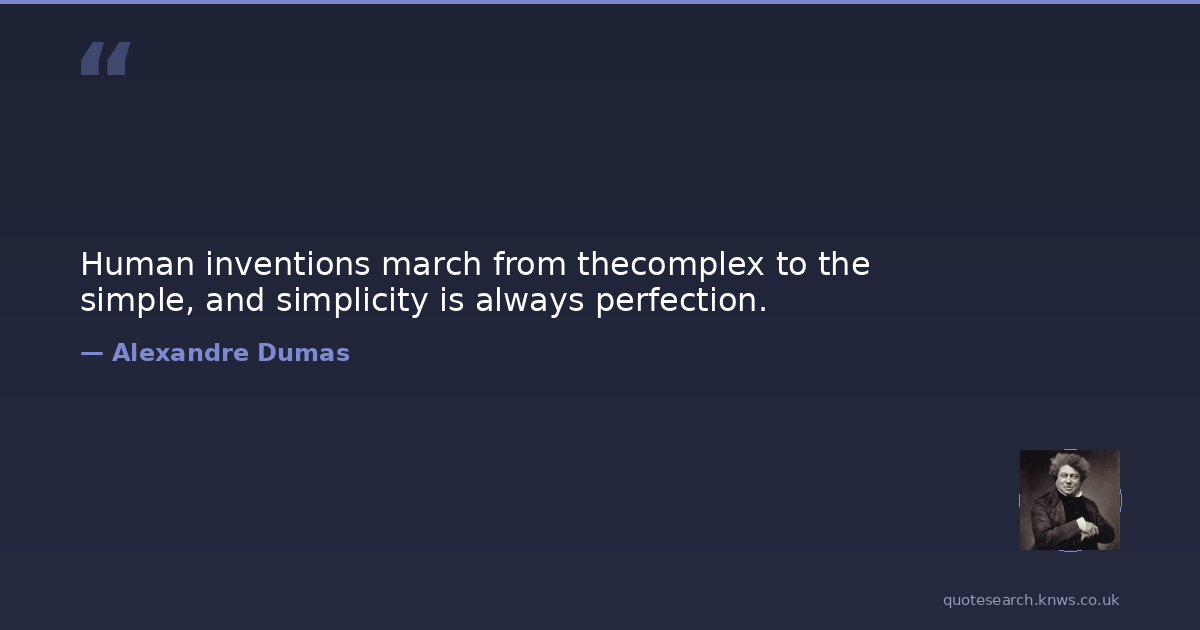 “

Human inventions march from thecomplex to the simple, and simplicity is always perfection.

— Alexandre Dumas

quotesearch.knws.co.uk